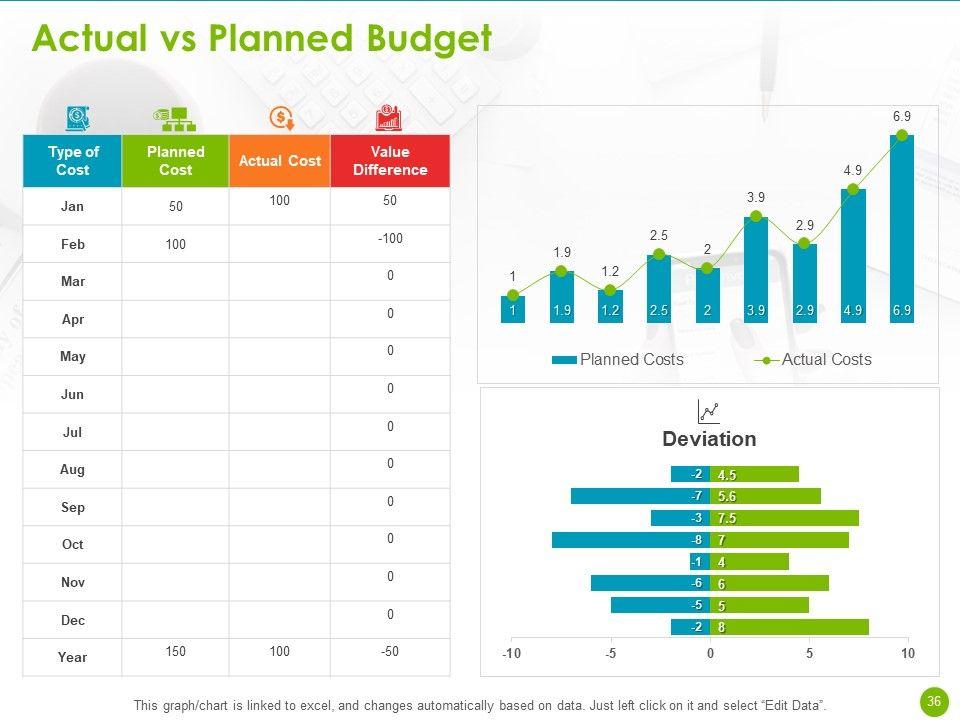 Actual vs Planned Budget

| Type of Cost | Planned Cost | Actual Cost | Value Difference |
|---|---|---|---|
| Jan | 50 | 100 | 50 |
| Feb | 100 | | -100 |
| Mar | | | 0 |
| Apr | | | 0 |
| May | | | 0 |
| Jun | | | 0 |
| Jul | | | 0 |
| Aug | | | 0 |
| Sep | | | 0 |
| Oct | | | 0 |
| Nov | | | 0 |
| Dec | | | 0 |
| Year | 150 | 100 | -50 |

1 1.9 1.2 2.5 2 3.9 2.9 4.9 6.9
1 1.9 1.2 2.5 2 3.9 2.9 4.9 6.9
Planned Costs
Actual Costs

Deviation
-2 4.5
-7 5.6
-3 7.5
-8 7
-1 4
-6 6
-5 5
-2 8
-10 -5 0 5 10

This graph/chart is linked to excel, and changes automatically based on data. Just left click on it and select "Edit Data".

36